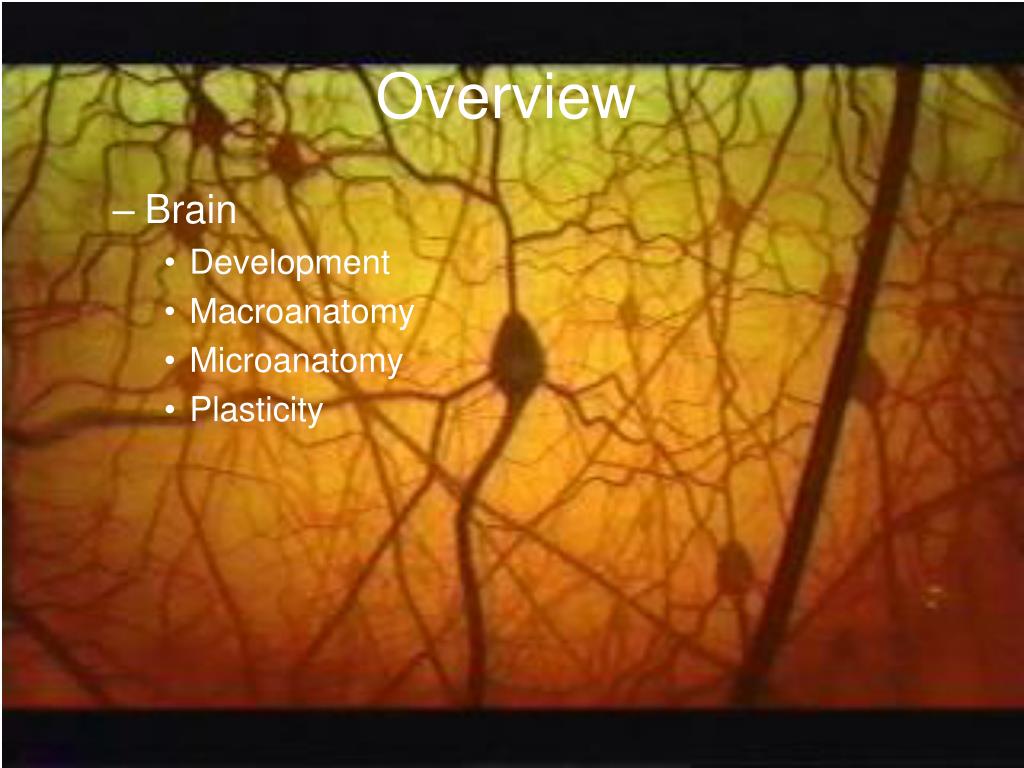 Overview

– Brain
• Development
• Macroanatomy
• Microanatomy
• Plasticity